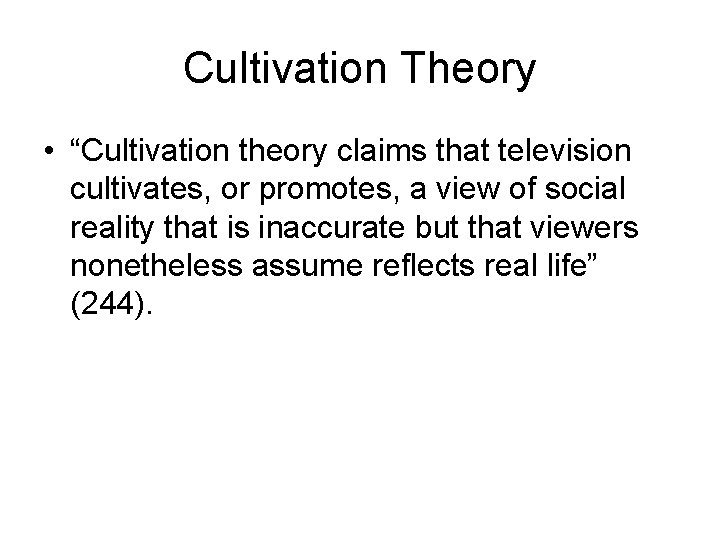 Cultivation Theory

• “Cultivation theory claims that television cultivates, or promotes, a view of social reality that is inaccurate but that viewers nonetheless assume reflects real life” (244).